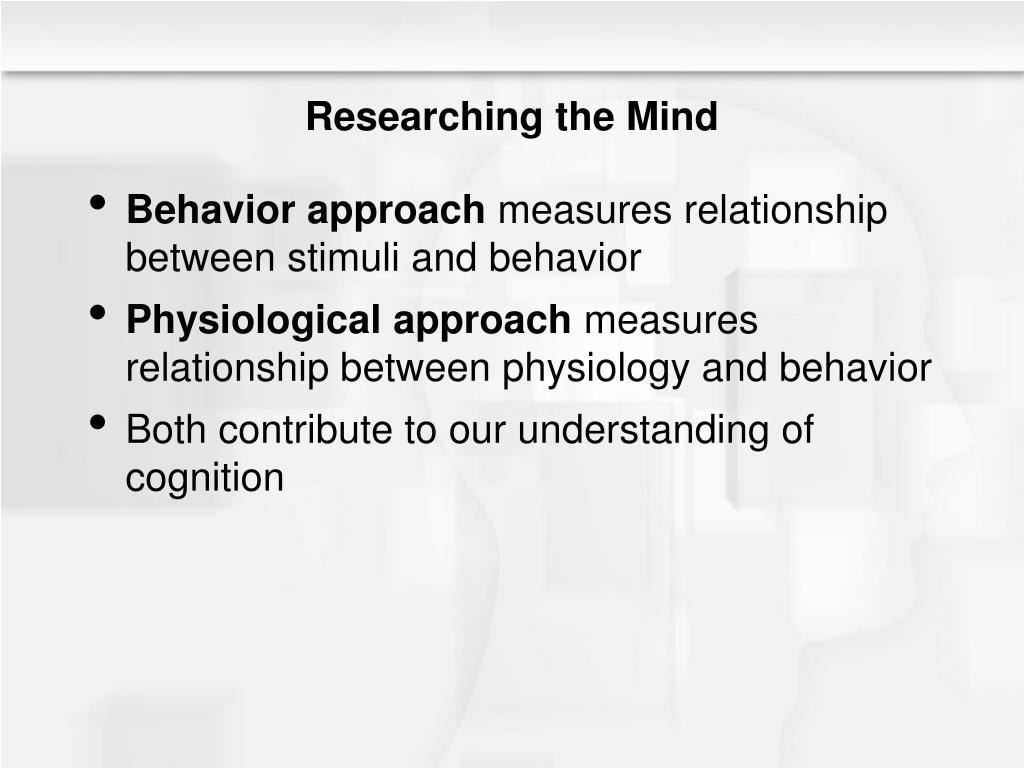 Researching the Mind

• Behavior approach measures relationship between stimuli and behavior
• Physiological approach measures relationship between physiology and behavior
• Both contribute to our understanding of cognition